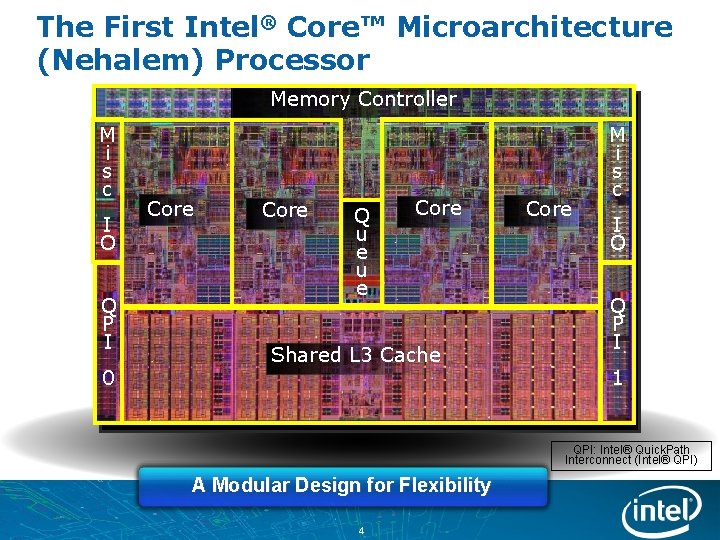 The First Intel® Core™ Microarchitecture (Nehalem) Processor

Memory Controller

Misc IO

Core

Core

Queue

Core

Core

Misc IO

QPI 0

Shared L3 Cache

QPI 1

QPI: Intel® QuickPath Interconnect (Intel® QPI)

A Modular Design for Flexibility

intel

4